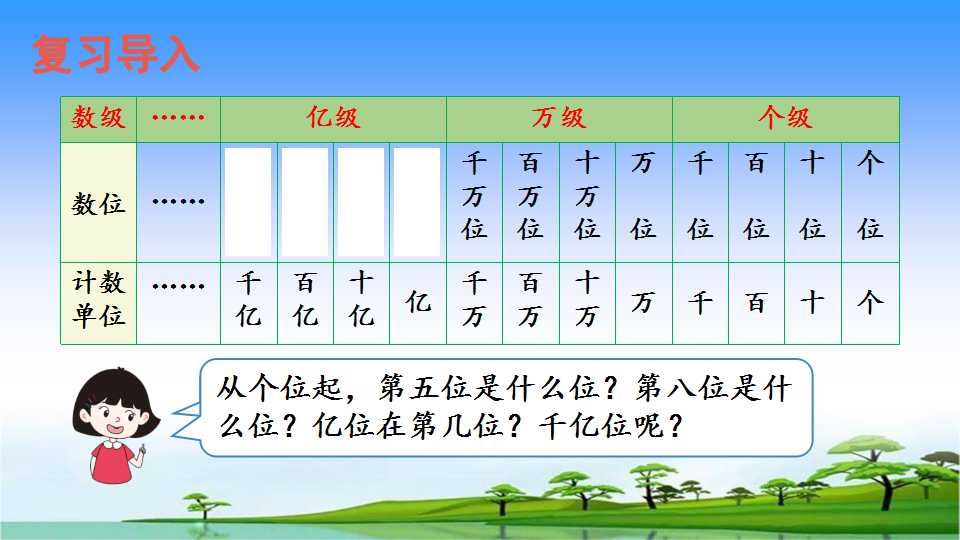 复习导入

| 数级 | …… | 亿级 | | | | 万级 | | | | 个级 | | | |
|---|---|---|---|---|---|---|---|---|---|---|---|---|---|
| 数位 | …… | | | | | 千万位 | 百万位 | 十万位 | 万位 | 千位 | 百位 | 十位 | 个位 |
| 计数单位 | …… | 千亿 | 百亿 | 十亿 | 亿 | 千万 | 百万 | 十万 | 万 | 千 | 百 | 十 | 个 |

从个位起，第五位是什么位？第八位是什么位？亿位在第几位？千亿位呢？